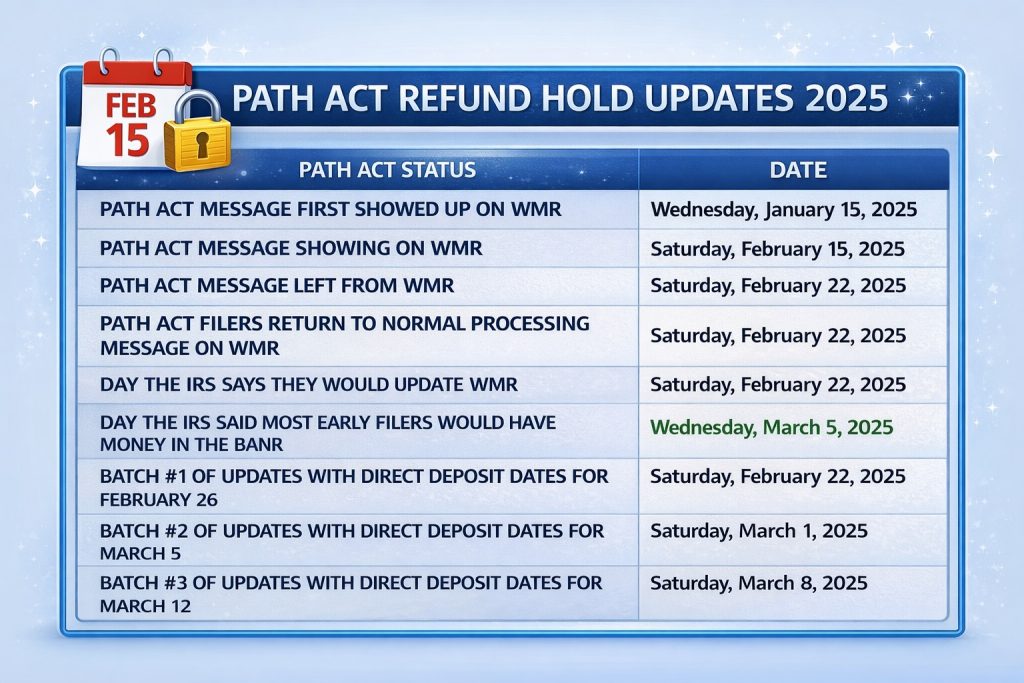 FEB 15

PATH ACT REFUND HOLD UPDATES 2025

| PATH ACT STATUS | DATE |
|---|---|
| PATH ACT MESSAGE FIRST SHOWED UP ON WMR | Wednesday, January 15, 2025 |
| PATH ACT MESSAGE SHOWING ON WMR | Saturday, February 15, 2025 |
| PATH ACT MESSAGE LEFT FROM WMR | Saturday, February 22, 2025 |
| PATH ACT FILERS RETURN TO NORMAL PROCESSING MESSAGE ON WMR | Saturday, February 22, 2025 |
| DAY THE IRS SAYS THEY WOULD UPDATE WMR | Saturday, February 22, 2025 |
| DAY THE IRS SAID MOST EARLY FILERS WOULD HAVE MONEY IN THE BANR | Wednesday, March 5, 2025 |
| BATCH #1 OF UPDATES WITH DIRECT DEPOSIT DATES FOR FEBRUARY 26 | Saturday, February 22, 2025 |
| BATCH #2 OF UPDATES WITH DIRECT DEPOSIT DATES FOR MARCH 5 | Saturday, March 1, 2025 |
| BATCH #3 OF UPDATES WITH DIRECT DEPOSIT DATES FOR MARCH 12 | Saturday, March 8, 2025 |